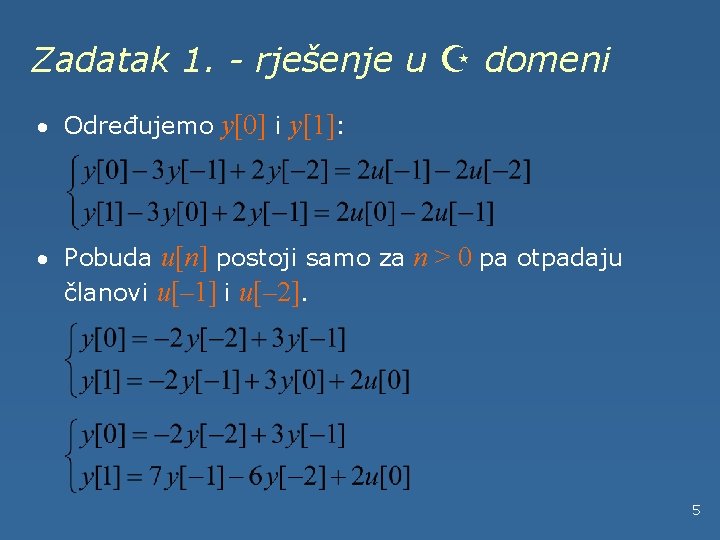 Zadatak 1. - rješenje u ☪ domeni

• Određujemo $y[0]$ i $y[1]$:

$\begin{cases} y[0]-3y[-1]+2y[-2]=2u[-1]-2u[-2] \\ y[1]-3y[0]+2y[-1]=2u[0]-2u[-1] \end{cases}$

• Pobuda $u[n]$ postoji samo za $n>0$ pa otpadaju članovi $u[-1]$ i $u[-2]$.

$\begin{cases} y[0]=-2y[-2]+3y[-1] \\ y[1]=-2y[-1]+3y[0]+2u[0] \end{cases}$

$\begin{cases} y[0]=-2y[-2]+3y[-1] \\ y[1]=7y[-1]-6y[-2]+2u[0] \end{cases}$

5